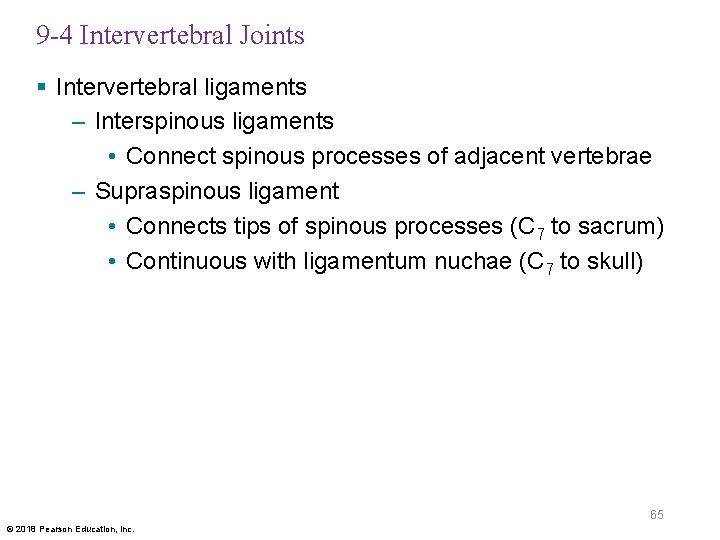 9-4 Intervertebral Joints

▪ Intervertebral ligaments

– Interspinous ligaments

• Connect spinous processes of adjacent vertebrae

– Supraspinous ligament

• Connects tips of spinous processes ($C_7$ to sacrum)

• Continuous with ligamentum nuchae ($C_7$ to skull)

65

© 2018 Pearson Education, Inc.